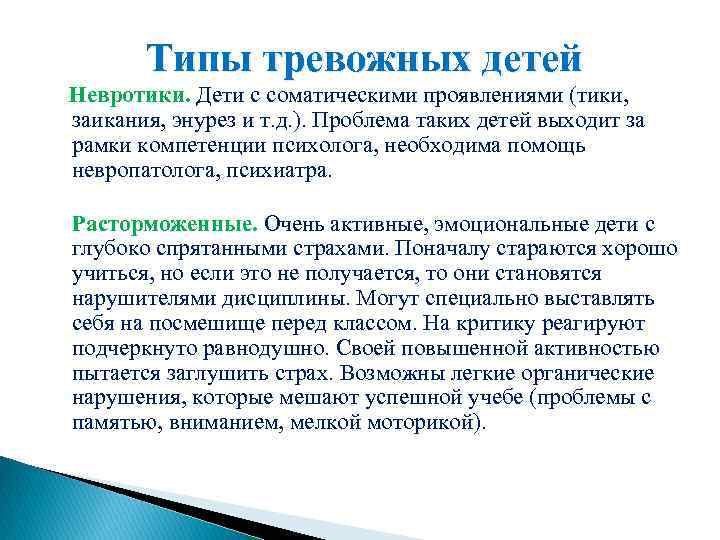 Типы тревожных детей

Невротики. Дети с соматическими проявлениями (тики, заикания, энурез и т.д.). Проблема таких детей выходит за рамки компетенции психолога, необходима помощь невропатолога, психиатра.

Расторможенные. Очень активные, эмоциональные дети с глубоко спрятанными страхами. Поначалу стараются хорошо учиться, но если это не получается, то они становятся нарушителями дисциплины. Могут специально выставлять себя на посмешище перед классом. На критику реагируют подчеркнуто равнодушно. Своей повышенной активностью пытается заглушить страх. Возможны легкие органические нарушения, которые мешают успешной учебе (проблемы с памятью, вниманием, мелкой моторикой).